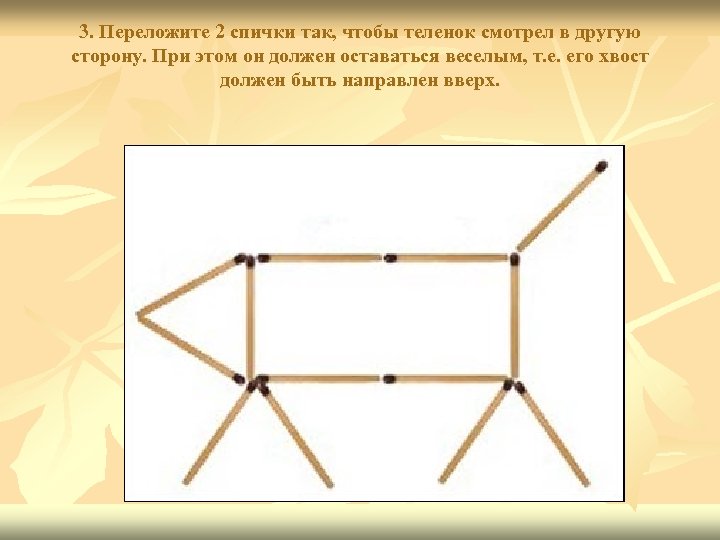 3. Переложите 2 спички так, чтобы теленок смотрел в другую сторону. При этом он должен оставаться веселым, т.е. его хвост должен быть направлен вверх.